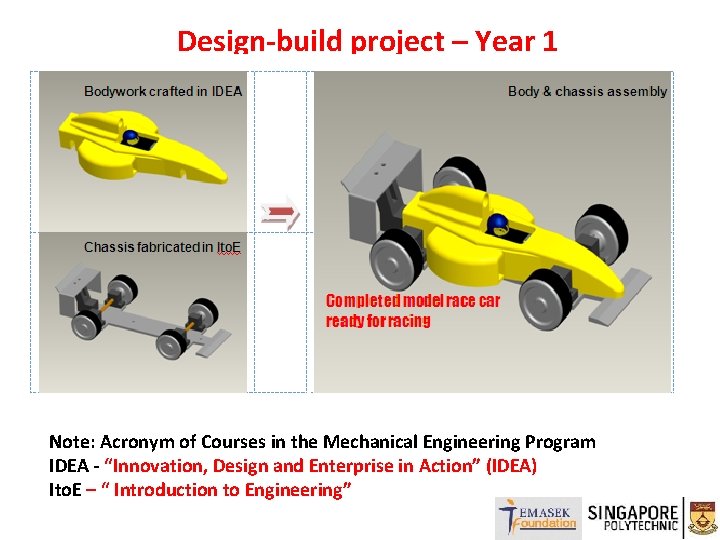 Design-build project – Year 1

Bodywork crafted in IDEA

Chassis fabricated in ItoE

Body & chassis assembly

Completed model race car ready for racing

Note: Acronym of Courses in the Mechanical Engineering Program
IDEA - "Innovation, Design and Enterprise in Action" (IDEA)
ItoE – " Introduction to Engineering"

TEMASEK Foundation

SINGAPORE POLYTECHNIC